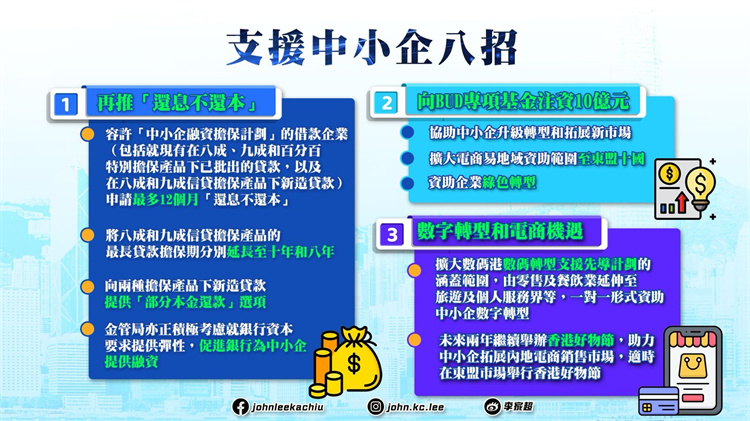 支援中小企八招

1 再推「還息不還本」

容許「中小企融資擔保計劃」的借款企業（包括就現有在八成、九成和百分百特別擔保產品下已批出的貸款，以及在八成和九成信貸擔保產品下新造貸款）申請最多12個月「還息不還本」

將八成和九成信貸擔保產品的最長貸款擔保期分別延長至十年和八年

向兩種擔保產品下新造貸款提供「部分本金還款」選項

金管局亦正積極考慮就銀行資本要求提供彈性，促進銀行為中小企提供融資

2 向BUD專項基金注資10億元

協助中小企升級轉型和拓展新市場

擴大電商易地域資助範圍至東盟十國

資助企業綠色轉型

3 數字轉型和電商機遇

擴大數碼港數碼轉型支援先導計劃的涵蓋範圍，由零售及餐飲業延伸至旅遊及個人服務界等，一對一形式資助中小企數字轉型

未來兩年繼續舉辦香港好物節，助力中小企拓展內地電商銷售市場，適時在東盟市場舉行香港好物節

johnleekachiu john.kc.lee 李家超